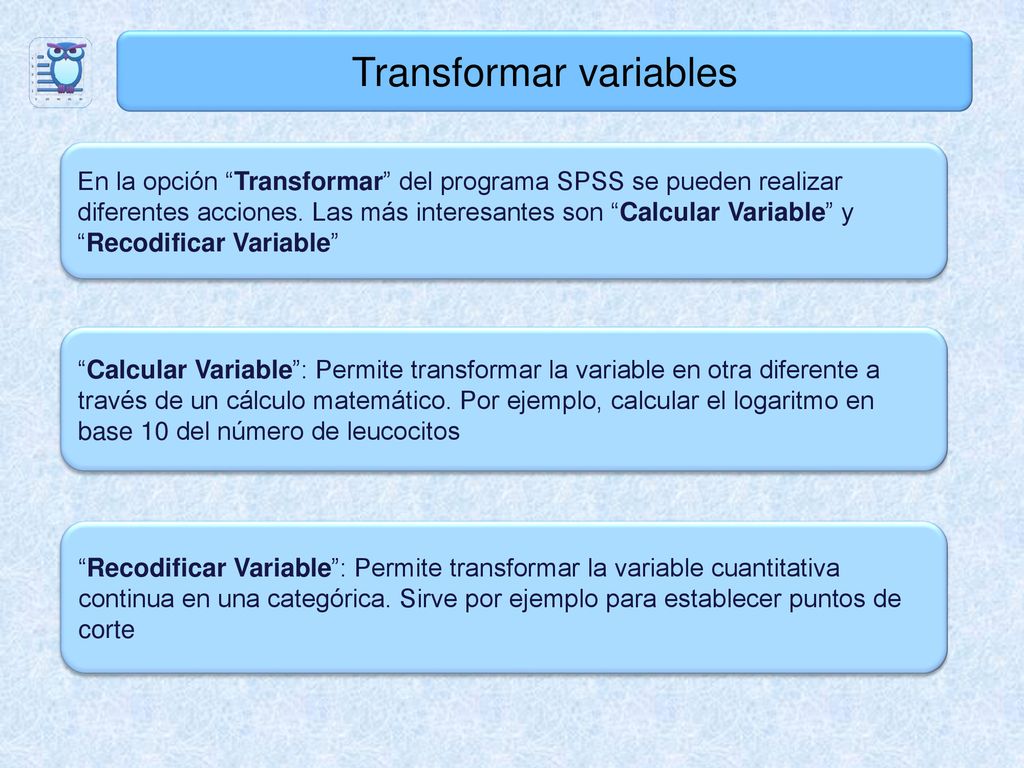 Transformar variables

En la opción “Transformar” del programa SPSS se pueden realizar diferentes acciones. Las más interesantes son “Calcular Variable” y “Recodificar Variable”

“Calcular Variable”: Permite transformar la variable en otra diferente a través de un cálculo matemático. Por ejemplo, calcular el logaritmo en base 10 del número de leucocitos

“Recodificar Variable”: Permite transformar la variable cuantitativa continua en una categórica. Sirve por ejemplo para establecer puntos de corte